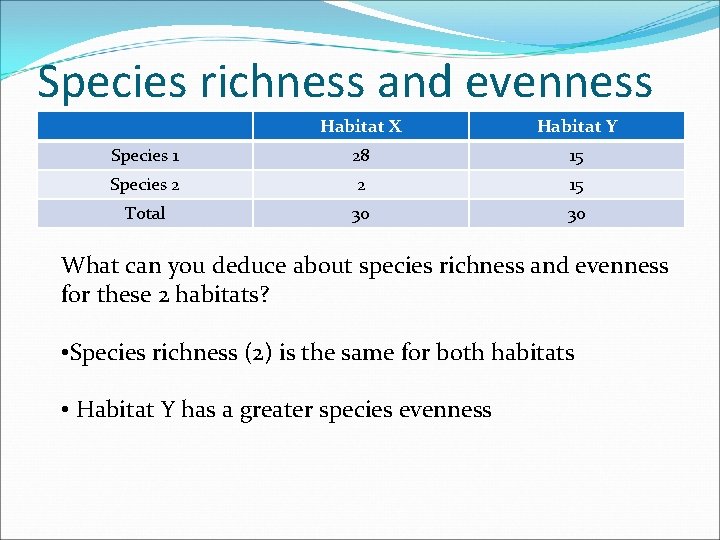 Species richness and evenness

| | Habitat X | Habitat Y |
|---|---|---|
| Species 1 | 28 | 15 |
| Species 2 | 2 | 15 |
| Total | 30 | 30 |

What can you deduce about species richness and evenness for these 2 habitats?

•Species richness (2) is the same for both habitats

• Habitat Y has a greater species evenness